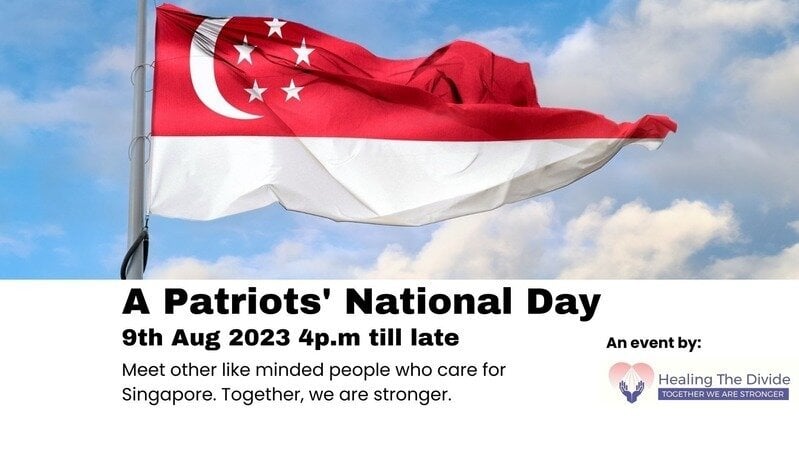 A Patriots' National Day

9th Aug 2023 4p.m till late

Meet other like minded people who care for Singapore. Together, we are stronger.

An event by:

Healing The Divide
TOGETHER WE ARE STRONGER